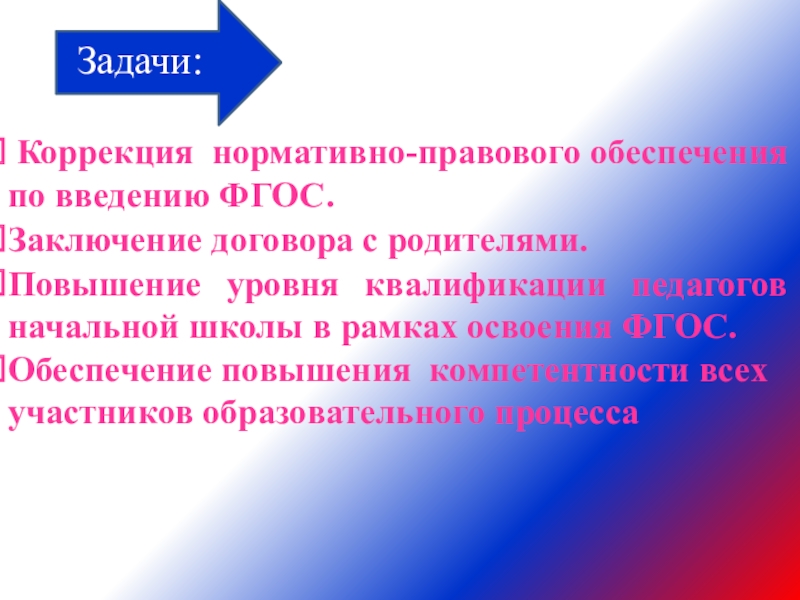 Задачи:

Коррекция нормативно-правового обеспечения по введению ФГОС.

Заключение договора с родителями.

Повышение уровня квалификации педагогов начальной школы в рамках освоения ФГОС.

Обеспечение повышения компетентности всех участников образовательного процесса